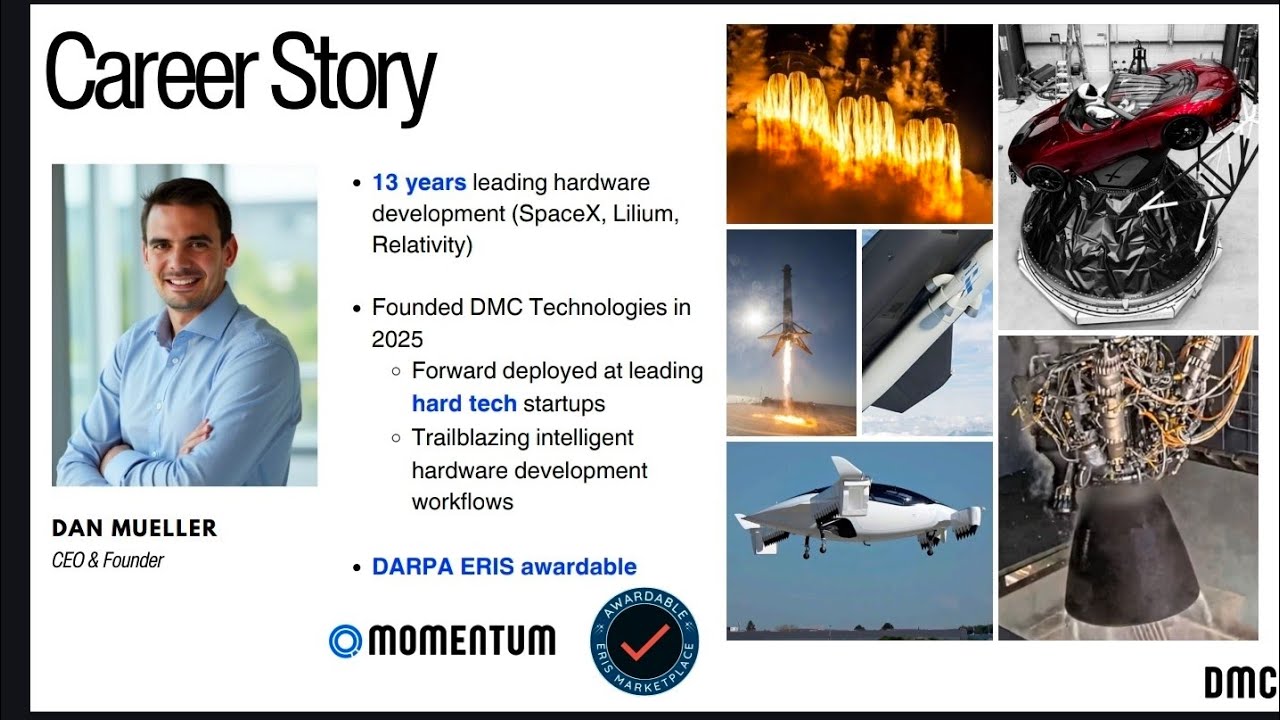 Career Story

DAN MUELLER
CEO & Founder

- 13 years leading hardware development (SpaceX, Lilium, Relativity)
- Founded DMC Technologies in 2025
  - Forward deployed at leading hard tech startups
  - Trailblazing intelligent hardware development workflows
- DARPA ERIS awardable

MOMENTUM

AWARDABLE
ERIS MARKETPLACE

DMC